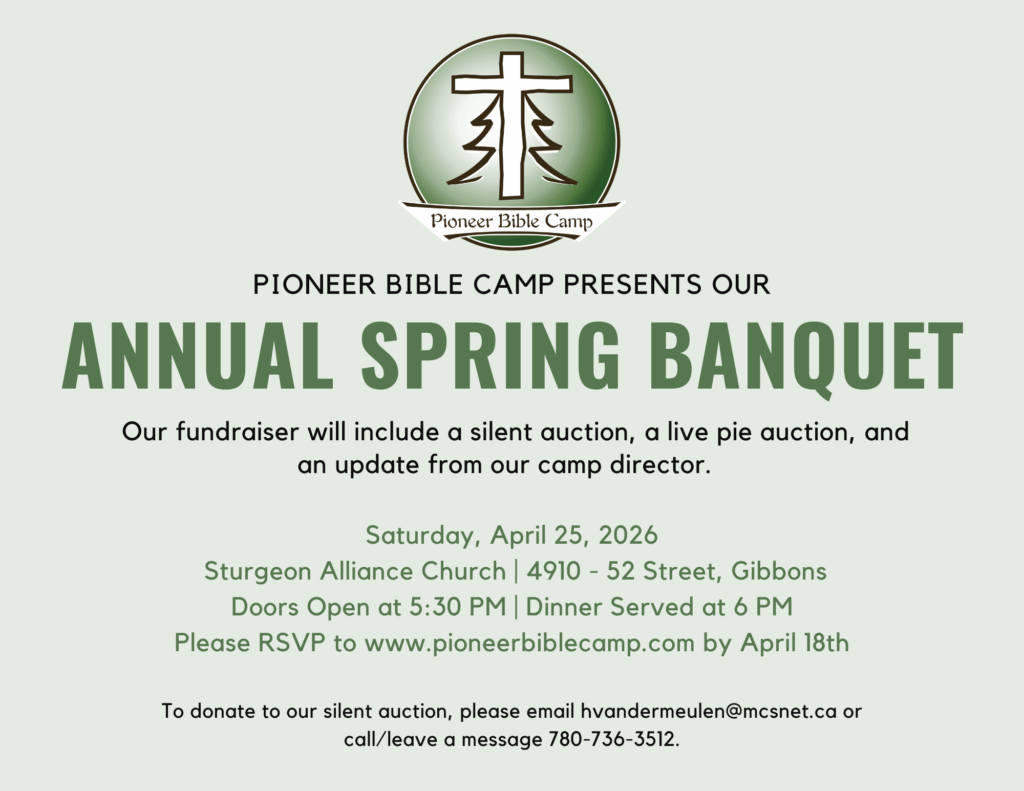 Pioneer Bible Camp

PIONEER BIBLE CAMP PRESENTS OUR

ANNUAL SPRING BANQUET

Our fundraiser will include a silent auction, a live pie auction, and an update from our camp director.

Saturday, April 25, 2026
Sturgeon Alliance Church | 4910 - 52 Street, Gibbons
Doors Open at 5:30 PM | Dinner Served at 6 PM
Please RSVP to www.pioneerbiblecamp.com by April 18th

To donate to our silent auction, please email hvandermeulen@mcsnet.ca or call/leave a message 780-736-3512.